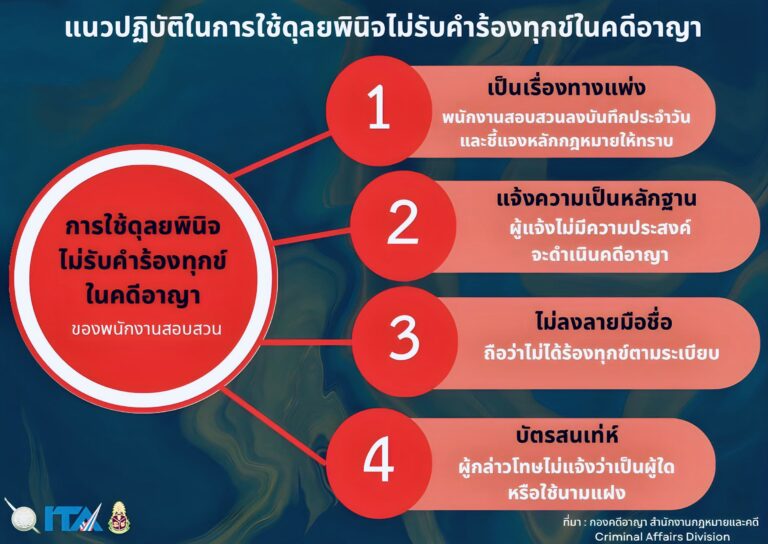 แนวปฏิบัติในการใช้ดุลยพินิจไม่รับคำร้องทุกข์ในคดีอาญา

การใช้ดุลยพินิจ ไม่รับคำร้องทุกข์ ในคดีอาญา
ของพนักงานสอบสวน

1
เป็นเรื่องทางแพ่ง
พนักงานสอบสวนลงบันทึกประจำวัน และชี้แจงหลักกฎหมายให้ทราบ

2
แจ้งความเป็นหลักฐาน
ผู้แจ้งไม่มีความประสงค์ จะดำเนินคดีอาญา

3
ไม่ลงลายมือชื่อ
ถือว่าไม่ได้ร้องทุกข์ตามระเบียบ

4
บัตรสนเท่ห์
ผู้กล่าวโทษไม่แจ้งว่าเป็นผู้ใด หรือใช้นามแฝง

ITA

ที่มา : กองคดีอาญา สำนักงานกฎหมายและคดี
Criminal Affairs Division